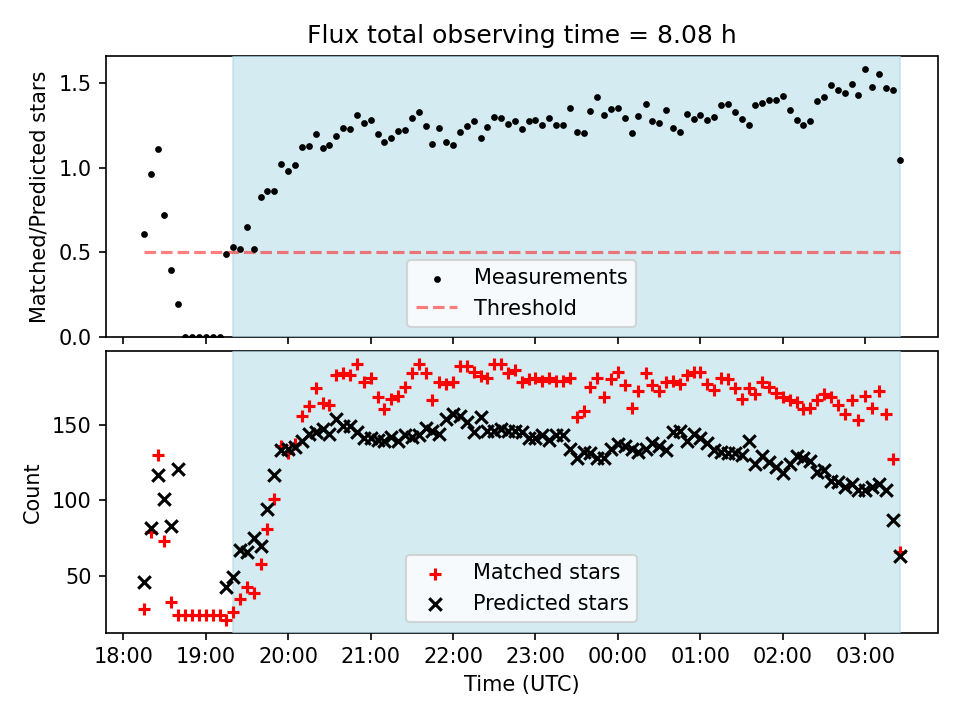 Flux total observing time = 8.08 h

Matched/Predicted stars

1.5
1.0
0.5
0.0

Measurements
Threshold

Count

150
100
50

Matched stars
Predicted stars

18:00 19:00 20:00 21:00 22:00 23:00 00:00 01:00 02:00 03:00

Time (UTC)